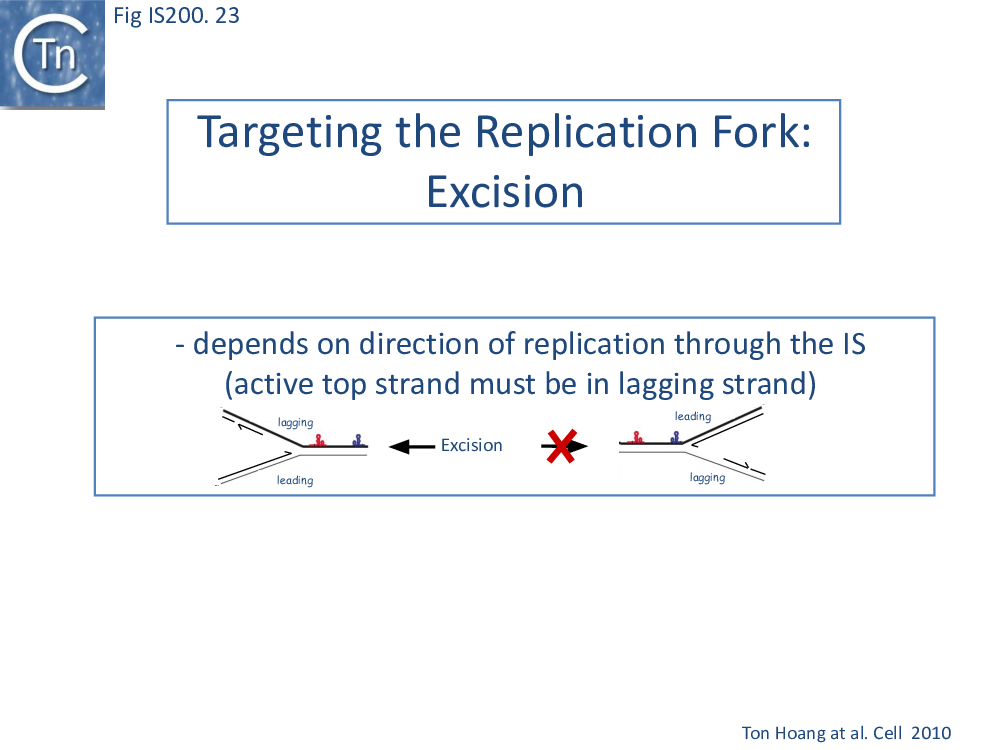 Tn

Fig IS200. 23

Targeting the Replication Fork: Excision

- depends on direction of replication through the IS (active top strand must be in lagging strand)

lagging

leading

Excision

leading

lagging

Ton Hoang at al. Cell 2010